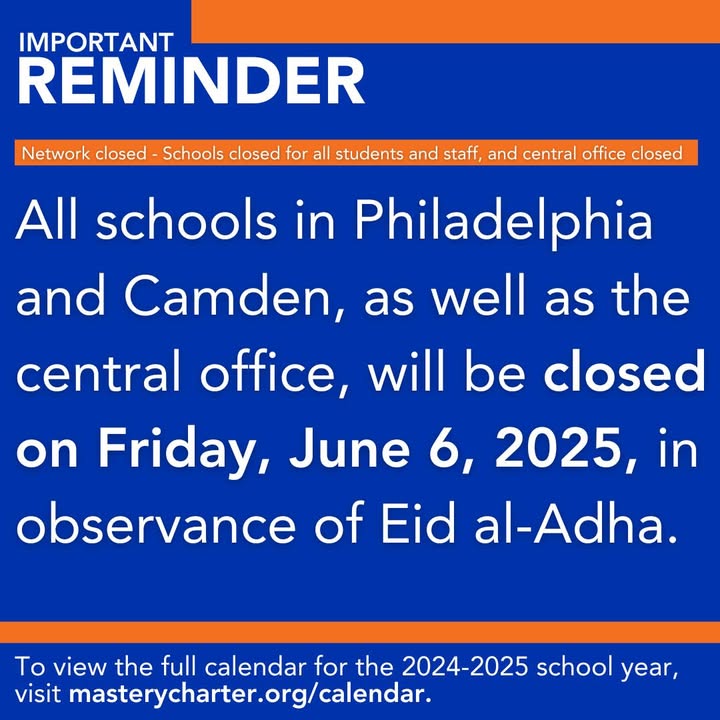 IMPORTANT
REMINDER

Network closed - Schools closed for all students and staff, and central office closed

All schools in Philadelphia and Camden, as well as the central office, will be closed on Friday, June 6, 2025, in observance of Eid al-Adha.

To view the full calendar for the 2024-2025 school year, visit masterycharter.org/calendar.